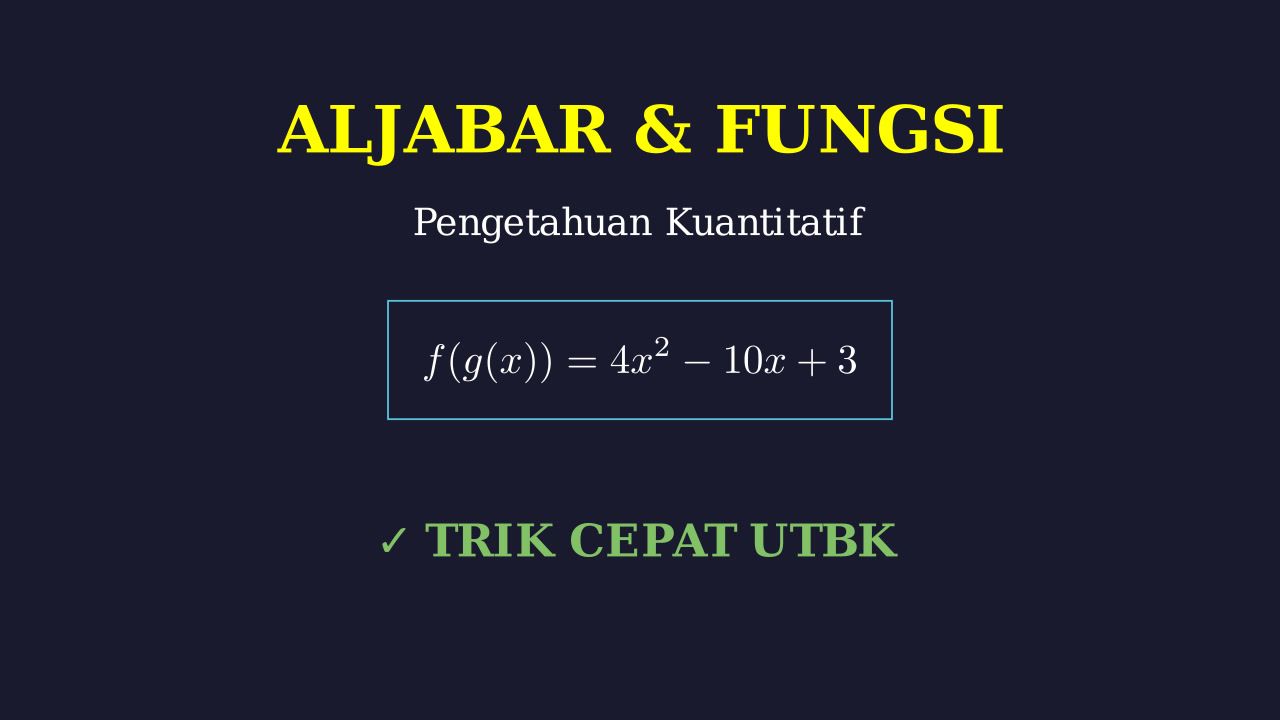 ALJABAR & FUNGSI

Pengetahuan Kuantitatif

$f(g(x)) = 4x^2 - 10x + 3$

✓ TRIK CEPAT UTBK